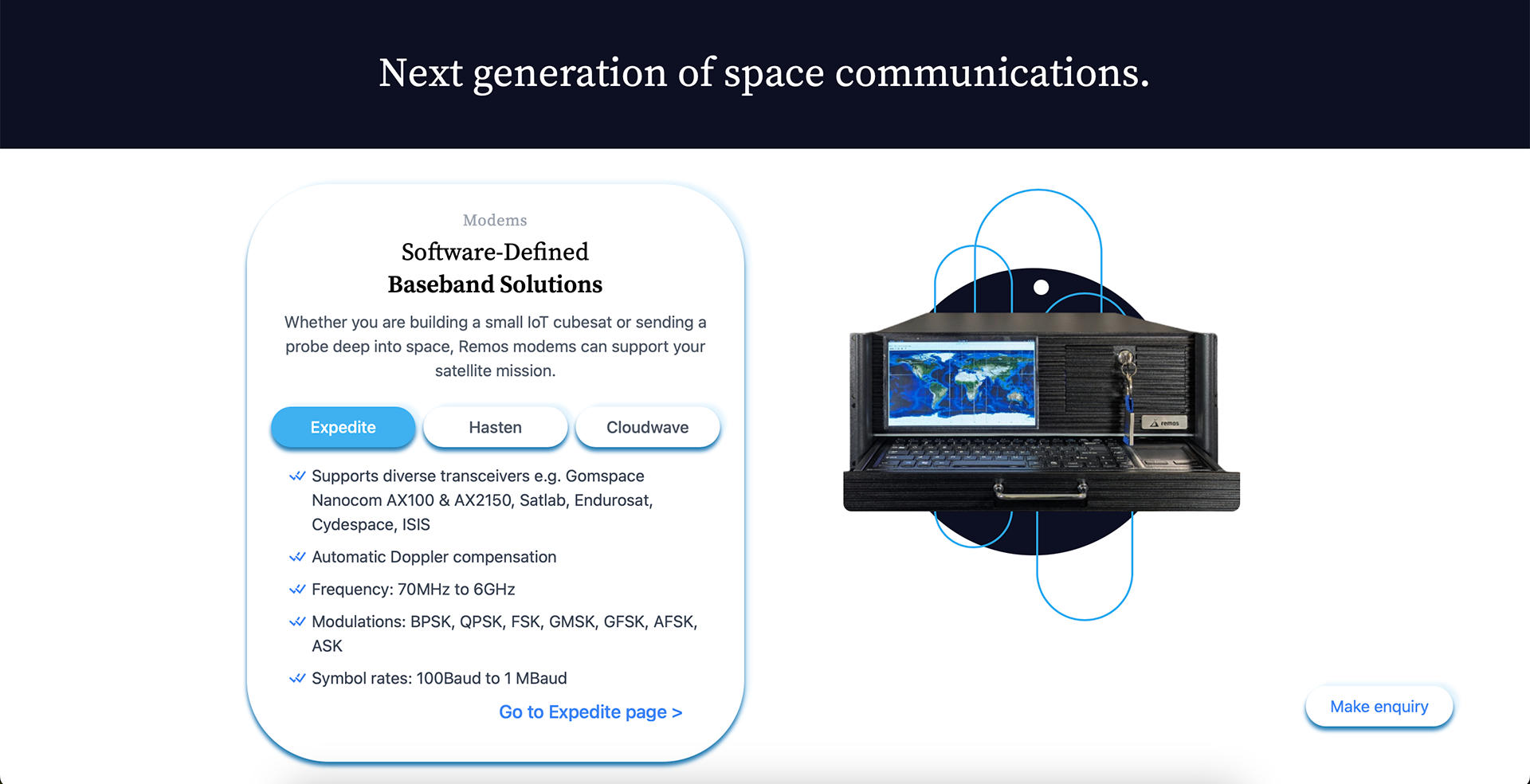 Next generation of space communications.

Modems

Software-Defined
Baseband Solutions

Whether you are building a small IoT cubesat or sending a probe deep into space, Remos modems can support your satellite mission.

Expedite

Hasten

Cloudwave

Supports diverse transceivers e.g. Gomspace Nanocom AX100 & AX2150, Satlab, Endurosat, Cydespace, ISIS

Automatic Doppler compensation

Frequency: 70MHz to 6GHz

Modulations: BPSK, QPSK, FSK, GMSK, GFSK, AFSK, ASK

Symbol rates: 100Baud to 1 MBaud

Go to Expedite page >

remos

Make enquiry